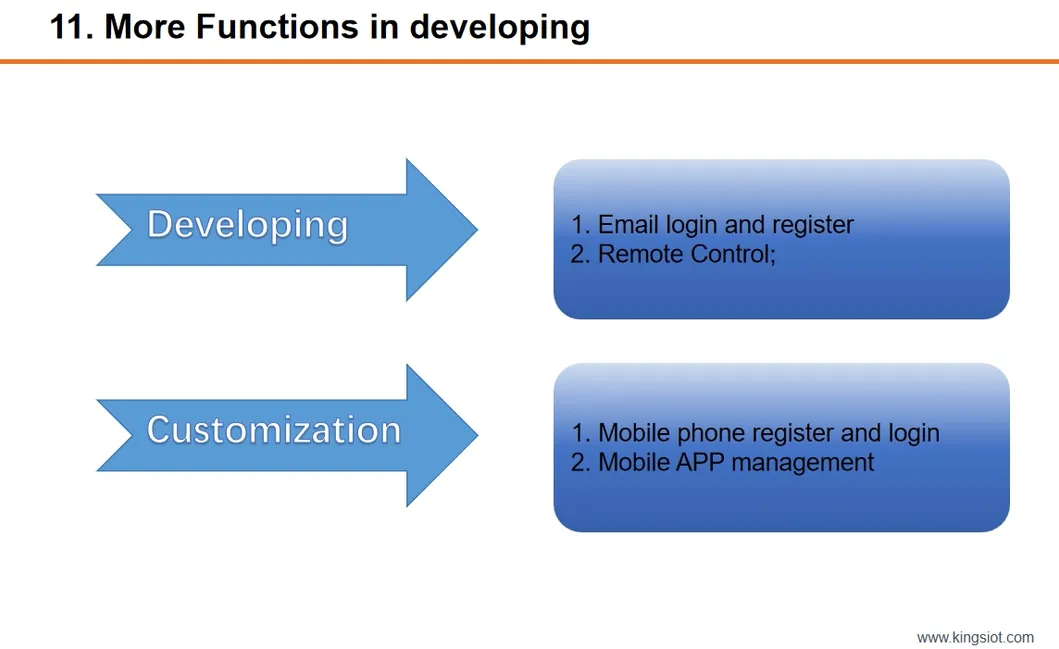 11. More Functions in developing

Developing

1. Email login and register
2. Remote Control;

Customization

1. Mobile phone register and login
2. Mobile APP management

www.kingsiot.com